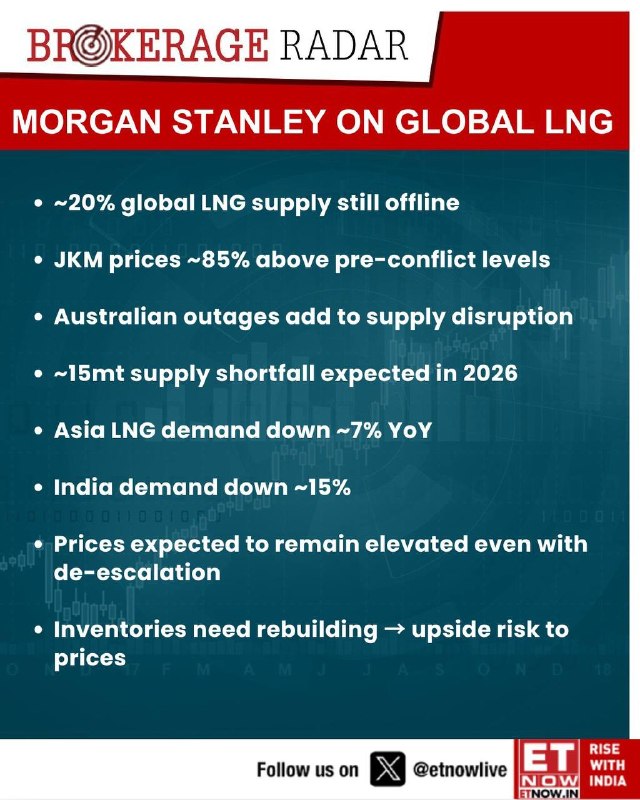 BROKERAGE RADAR

MORGAN STANLEY ON GLOBAL LNG

• ~20% global LNG supply still offline

• JKM prices ~85% above pre-conflict levels

• Australian outages add to supply disruption

• ~15mt supply shortfall expected in 2026

• Asia LNG demand down ~7% YoY

• India demand down ~15%

• Prices expected to remain elevated even with de-escalation

• Inventories need rebuilding → upside risk to prices

Follow us on @etnowlive

ET NOW ETNOW.IN

RISE WITH INDIA